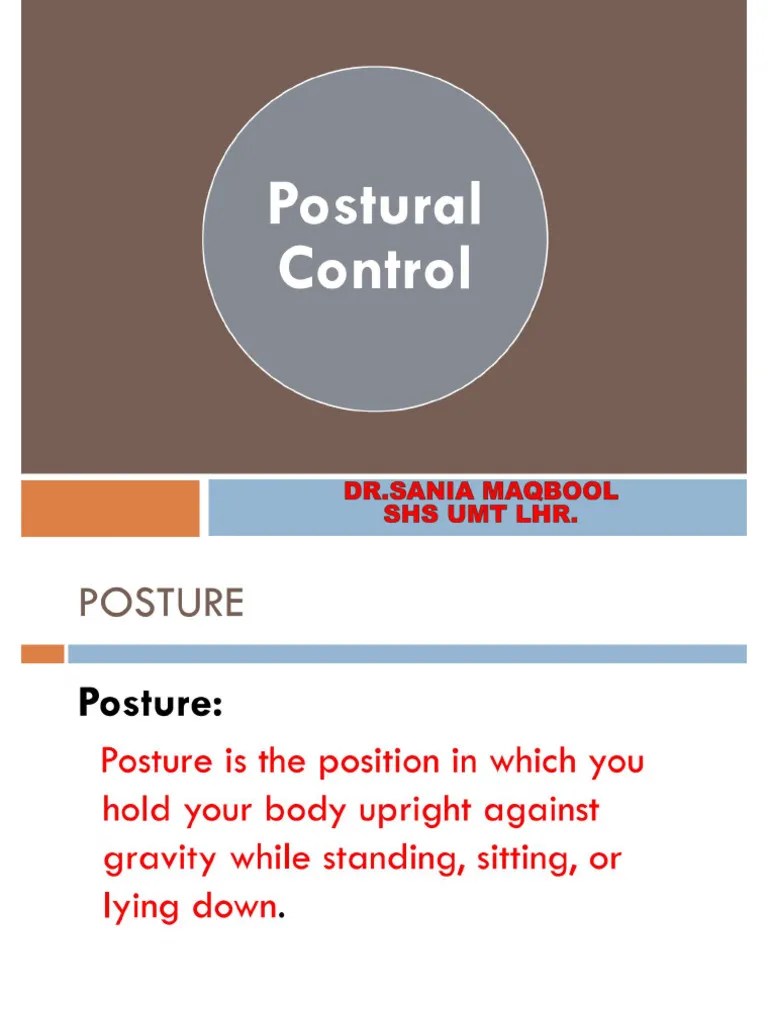 Postural Control

DR.SANIA MAQBOOL
SHS UMT LHR.

POSTURE

Posture:

Posture is the position in which you hold your body upright against gravity while standing, sitting, or lying down.